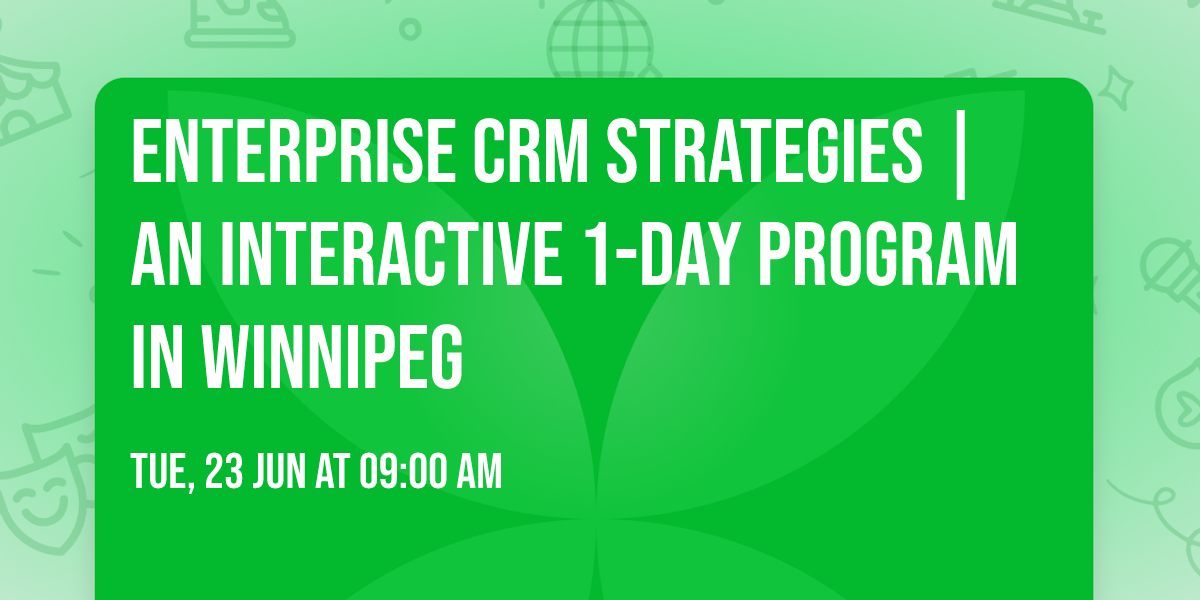 ENTERPRISE CRM STRATEGIES | AN INTERACTIVE 1-DAY PROGRAM IN WINNIPEG

TUE, 23 JUN AT 09:00 AM